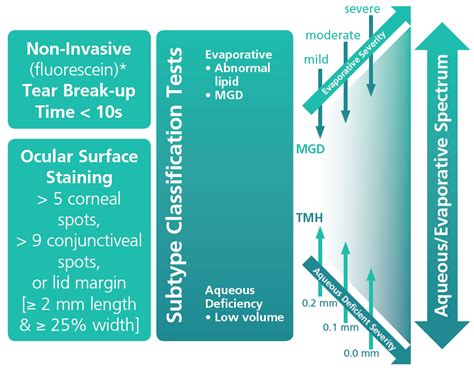 Non-Invasive (fluorescein)* Tear Break-up Time < 10s

Ocular Surface Staining
> 5 corneal spots,
> 9 conjunctiveal spots,
or lid margin
[≥ 2 mm length & ≥ 25% width]

Subtype Classification Tests

Evaporative
• Abnormal lipid
• MGD

Aqueous Deficiency
• Low volume

severe
moderate
mild
Evaporative Severity

MGD

TMH

0.2 mm
0.1 mm
0.0 mm
Aqueous Deficient Severity

Aqueous/Evaporative Spectrum